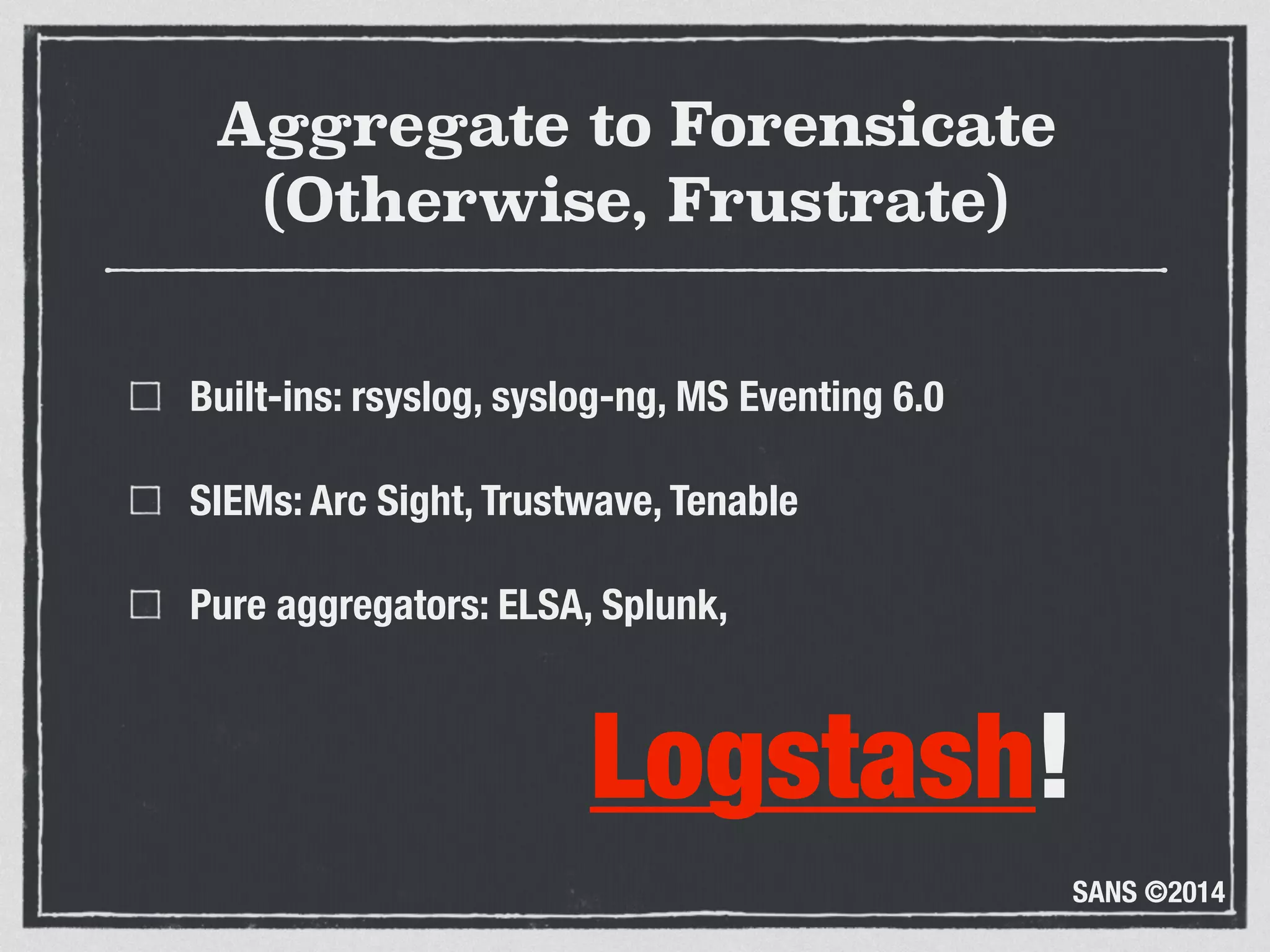 Aggregate to Forensicate (Otherwise, Frustrate)

Built-ins: rsyslog, syslog-ng, MS Eventing 6.0

SIEMs: Arc Sight, Trustwave, Tenable

Pure aggregators: ELSA, Splunk,

Logstash!

SANS ©2014